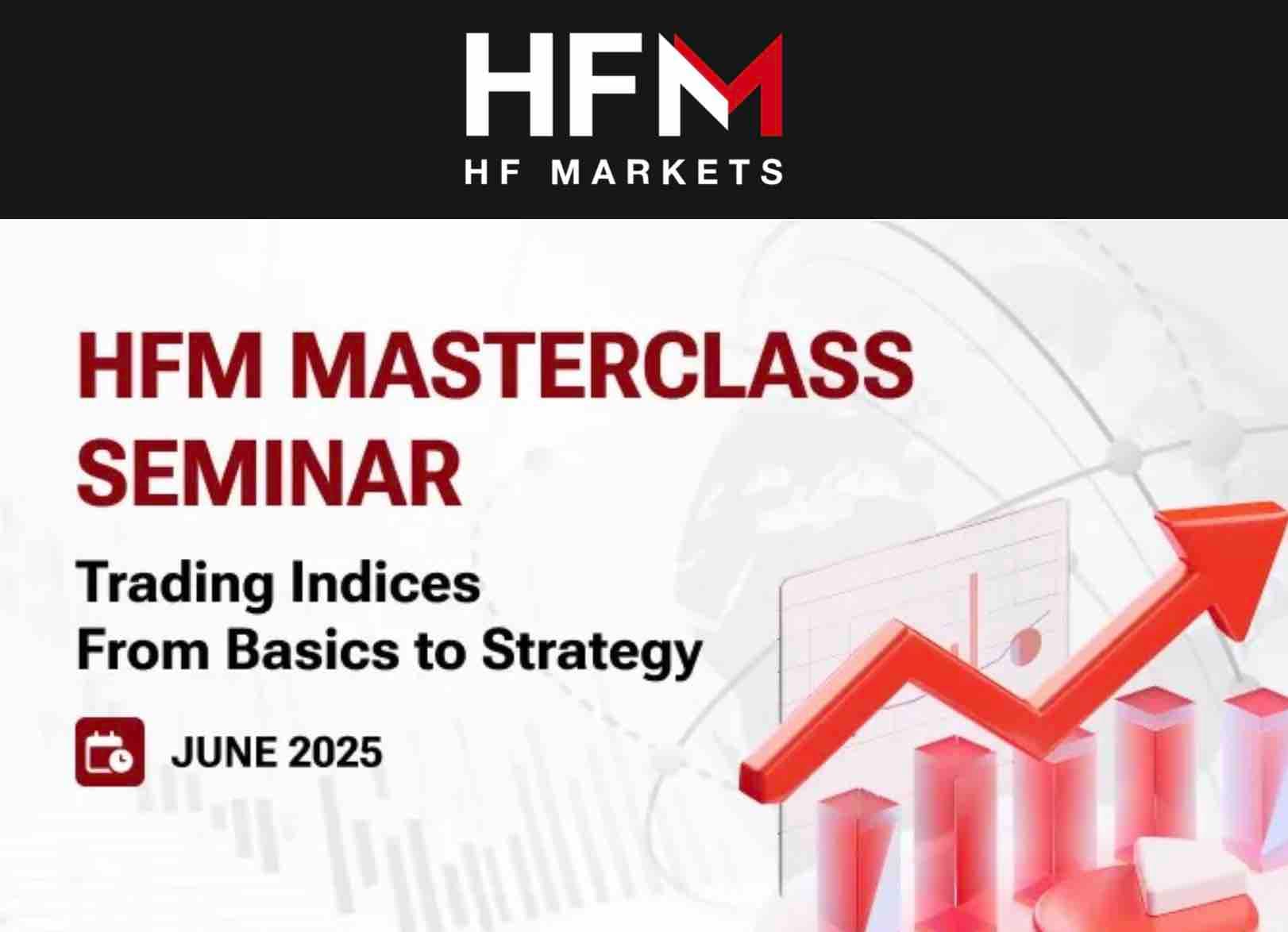 HFM
HF MARKETS

HFM MASTERCLASS SEMINAR

Trading Indices
From Basics to Strategy

JUNE 2025